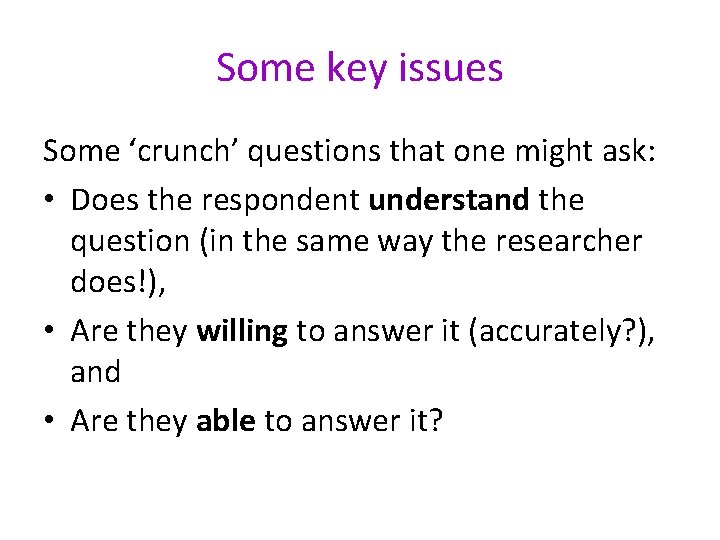 Some key issues

Some ‘crunch’ questions that one might ask:

• Does the respondent **understand** the question (in the same way the researcher does!),

• Are they **willing** to answer it (accurately?), and

• Are they **able** to answer it?